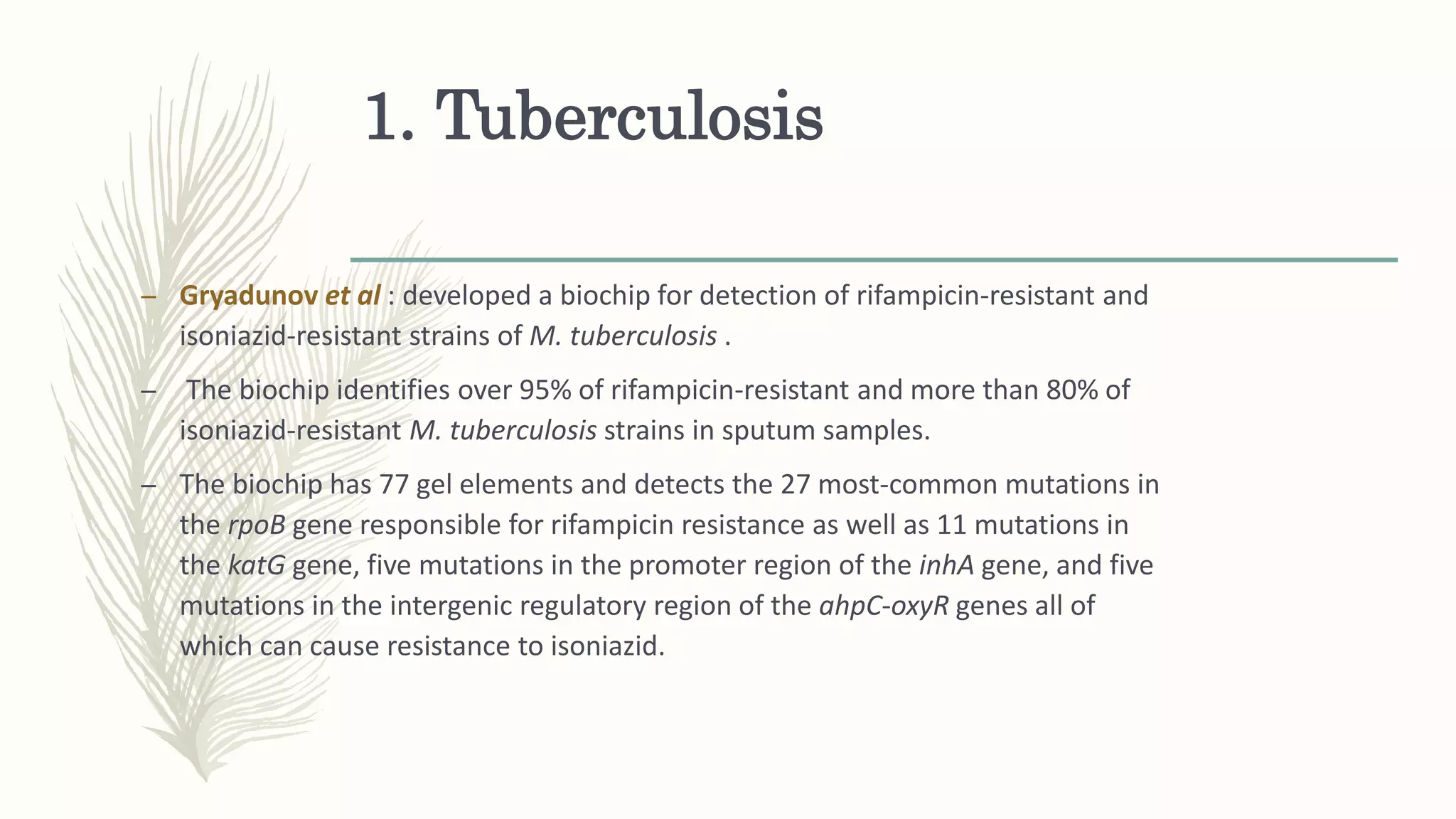 1. Tuberculosis

– Gryadunov et al : developed a biochip for detection of rifampicin-resistant and isoniazid-resistant strains of M. tuberculosis .

– The biochip identifies over 95% of rifampicin-resistant and more than 80% of isoniazid-resistant M. tuberculosis strains in sputum samples.

– The biochip has 77 gel elements and detects the 27 most-common mutations in the rpoB gene responsible for rifampicin resistance as well as 11 mutations in the katG gene, five mutations in the promoter region of the inhA gene, and five mutations in the intergenic regulatory region of the ahpC-oxyR genes all of which can cause resistance to isoniazid.